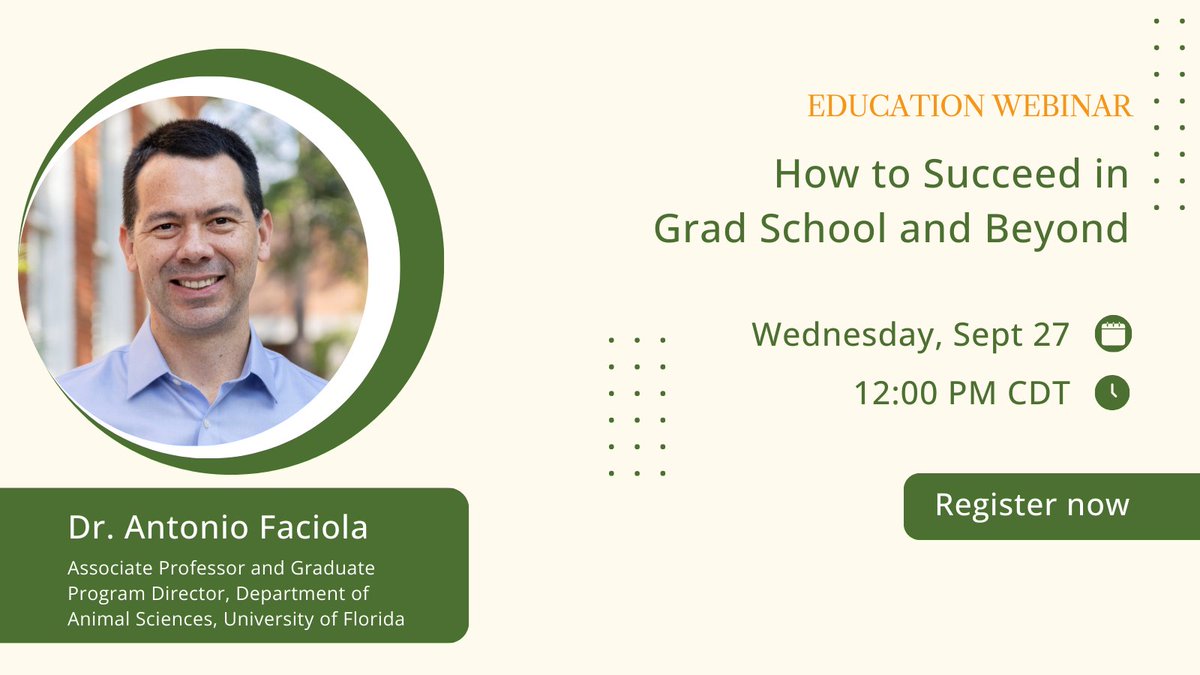 EDUCATION WEBINAR

How to Succeed in Grad School and Beyond

Wednesday, Sept 27

12:00 PM CDT

Register now

Dr. Antonio Faciola

Associate Professor and Graduate Program Director, Department of Animal Sciences, University of Florida